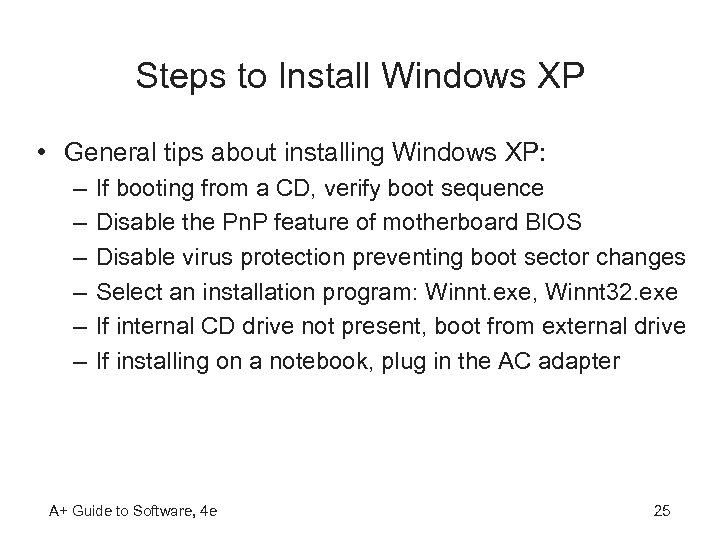 Steps to Install Windows XP

• General tips about installing Windows XP:
– If booting from a CD, verify boot sequence
– Disable the PnP feature of motherboard BIOS
– Disable virus protection preventing boot sector changes
– Select an installation program: Winnt.exe, Winnt32.exe
– If internal CD drive not present, boot from external drive
– If installing on a notebook, plug in the AC adapter

A+ Guide to Software, 4e

25